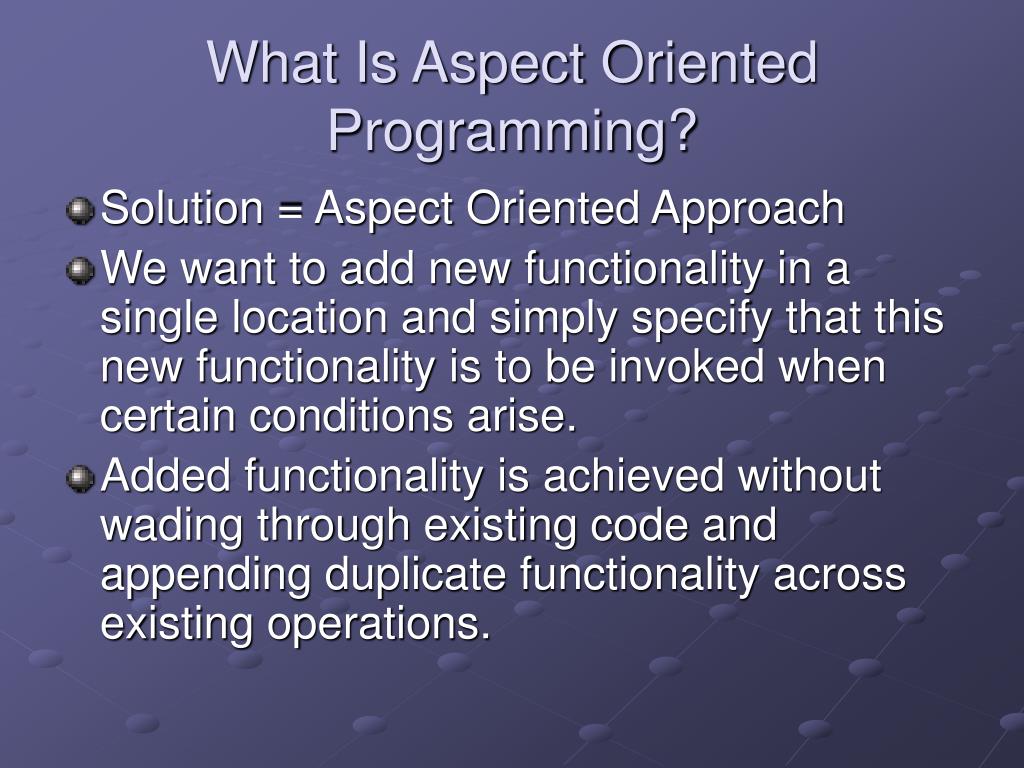 What Is Aspect Oriented Programming?

Solution = Aspect Oriented Approach

We want to add new functionality in a single location and simply specify that this new functionality is to be invoked when certain conditions arise.

Added functionality is achieved without wading through existing code and appending duplicate functionality across existing operations.